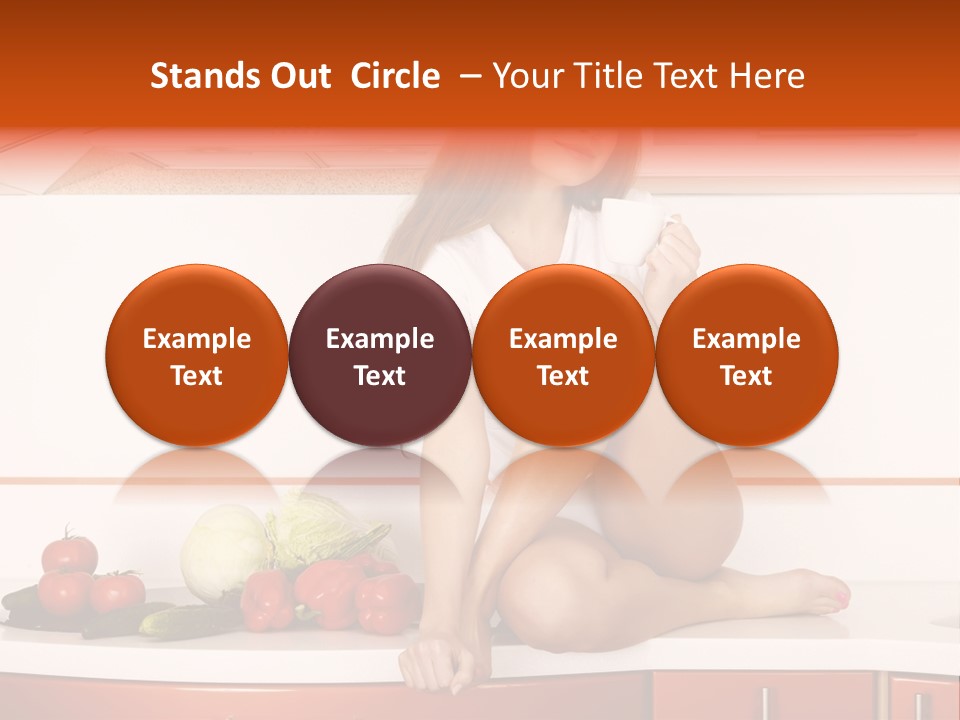 Stands Out Circle – Your Title Text Here

Example Text

Example Text

Example Text

Example Text